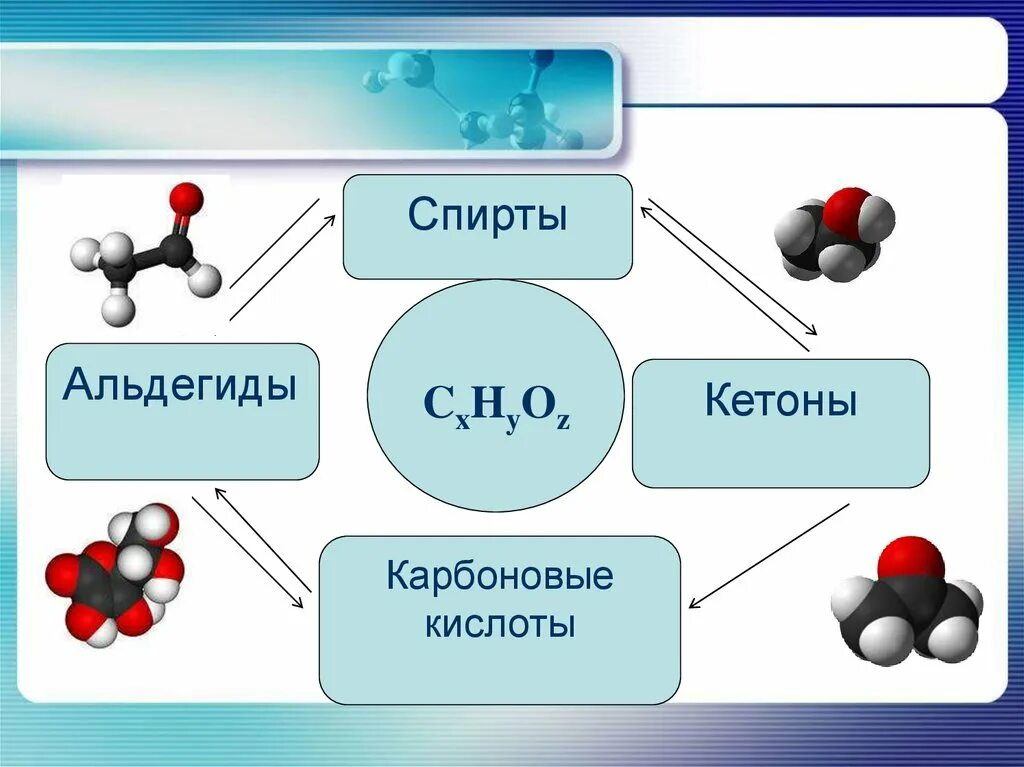 Спирты

Альдегиды

$C_xH_yO_z$

Кетоны

Карбоновые кислоты